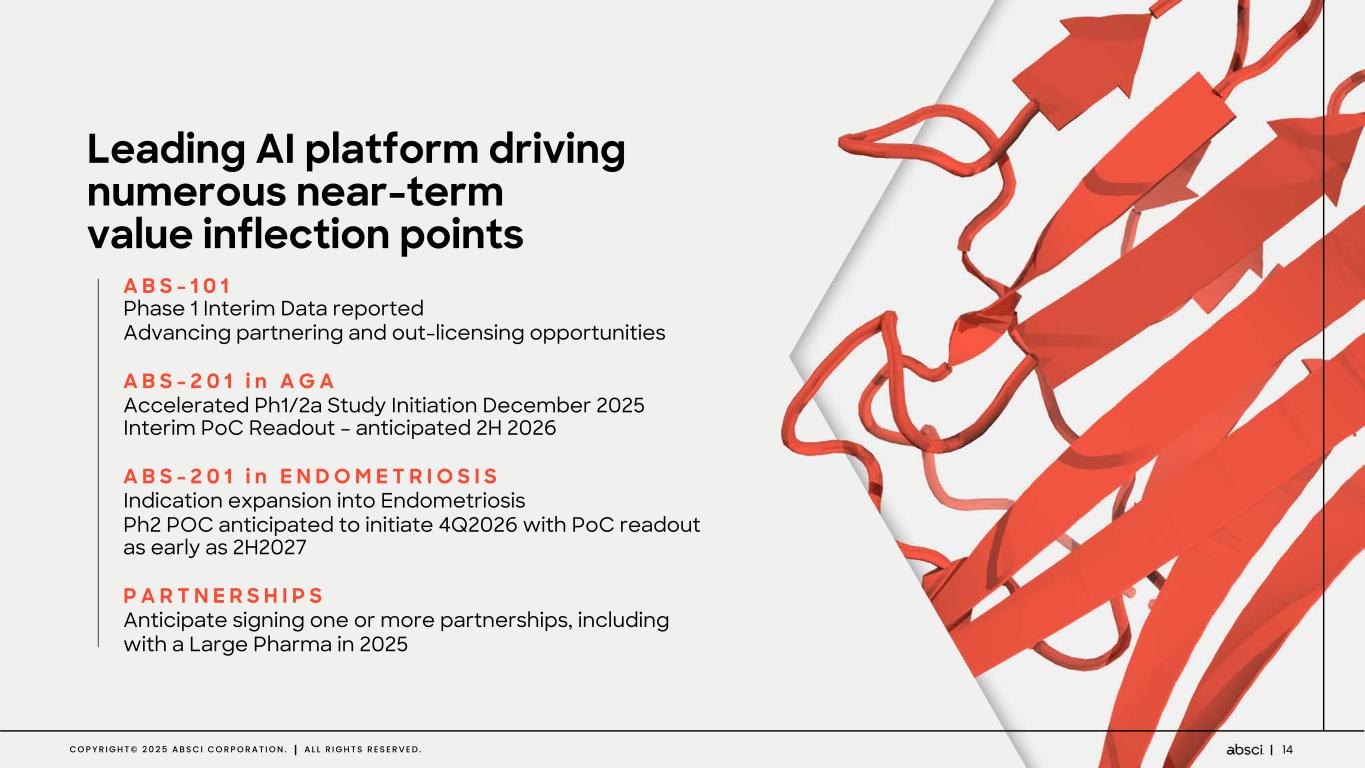 Leading AI platform driving numerous near-term value inflection points

ABS-101
Phase 1 Interim Data reported
Advancing partnering and out-licensing opportunities

ABS-201 in AGA
Accelerated Ph1/2a Study Initiation December 2025
Interim PoC Readout – anticipated 2H 2026

ABS-201 in ENDOMETRIOSIS
Indication expansion into Endometriosis
Ph2 POC anticipated to initiate 4Q2026 with PoC readout as early as 2H2027

PARTNERSHIPS
Anticipate signing one or more partnerships, including with a Large Pharma in 2025

COPYRIGHT© 2025 ABSCI CORPORATION. | ALL RIGHTS RESERVED.

absci | 14